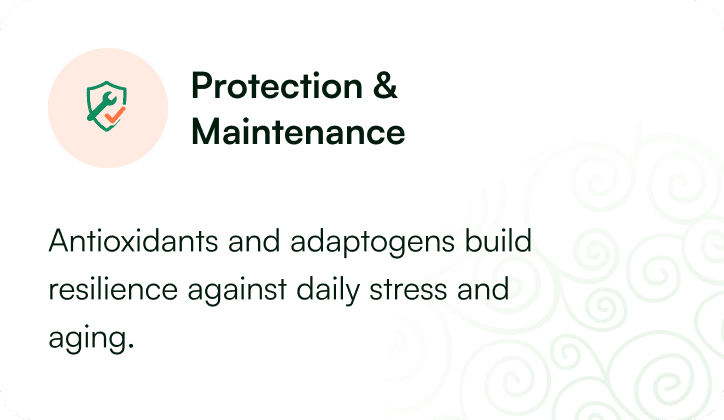 Protection & Maintenance

Antioxidants and adaptogens build resilience against daily stress and aging.